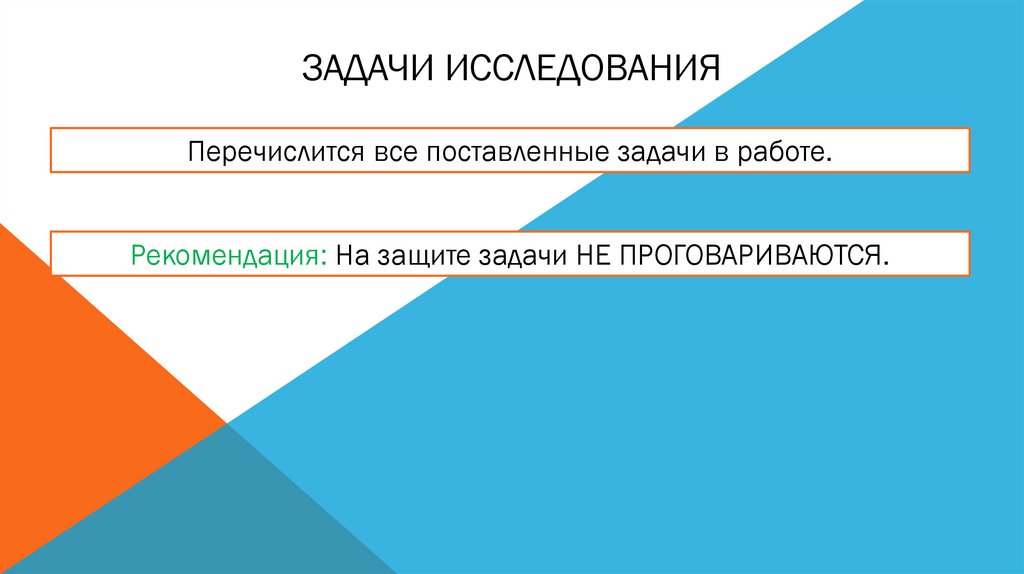 ЗАДАЧИ ИССЛЕДОВАНИЯ

Перечислится все поставленные задачи в работе.

Рекомендация: На защите задачи НЕ ПРОГОВАРИВАЮТСЯ.